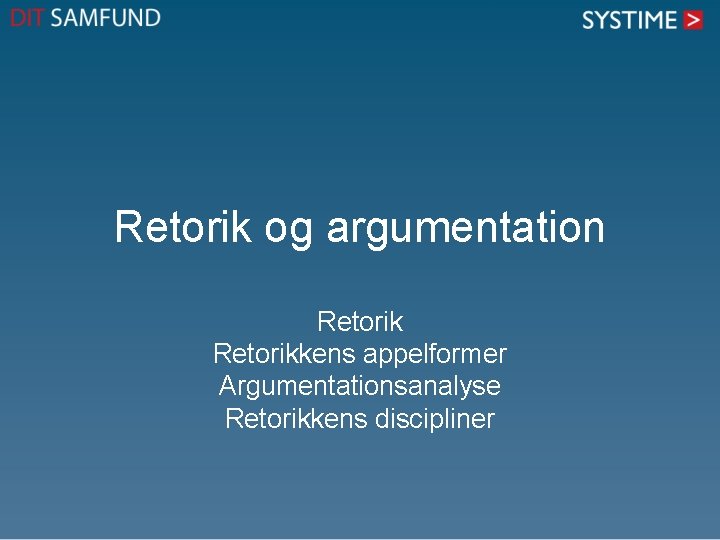 DIT SAMFUND

SYSTIME >

Retorik og argumentation

Retorik
Retorikkens appelformer
Argumentationsanalyse
Retorikkens discipliner